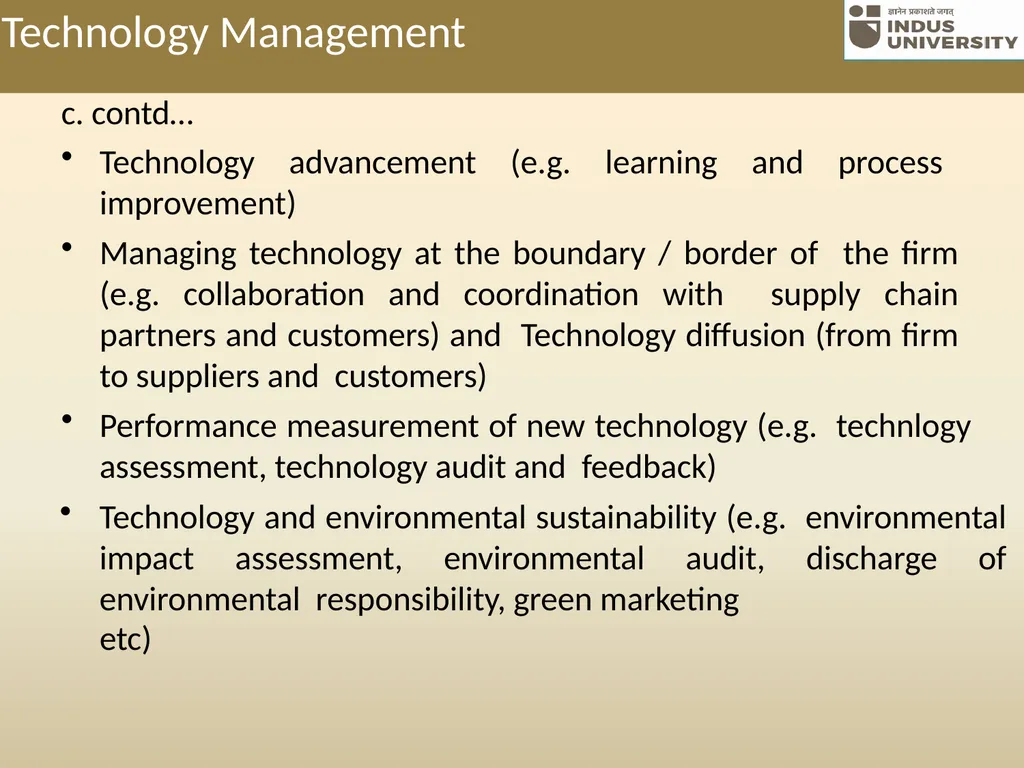 Technology Management

ज्ञानेन प्रकाशते जगत्
INDUS
UNIVERSITY

c. contd…

• Technology advancement (e.g. learning and process improvement)

• Managing technology at the boundary / border of the firm (e.g. collaboration and coordination with supply chain partners and customers) and Technology diffusion (from firm to suppliers and customers)

• Performance measurement of new technology (e.g. technlogy assessment, technology audit and feedback)

• Technology and environmental sustainability (e.g. environmental impact assessment, environmental audit, discharge of environmental responsibility, green marketing etc)